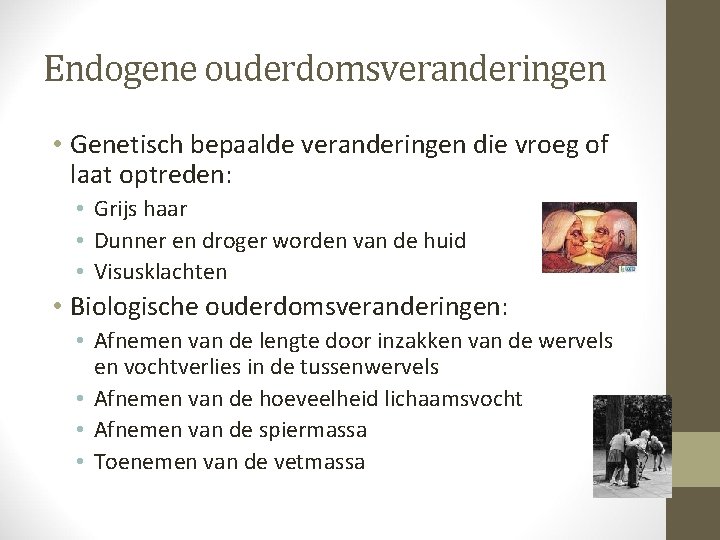 Endogene ouderdomsveranderingen

• Genetisch bepaalde veranderingen die vroeg of laat optreden:
  • Grijs haar
  • Dunner en droger worden van de huid
  • Visusklachten
• Biologische ouderdomsveranderingen:
  • Afnemen van de lengte door inzakken van de wervels en vochtverlies in de tussenwervels
  • Afnemen van de hoeveelheid lichaamsvocht
  • Afnemen van de spiermassa
  • Toenemen van de vetmassa